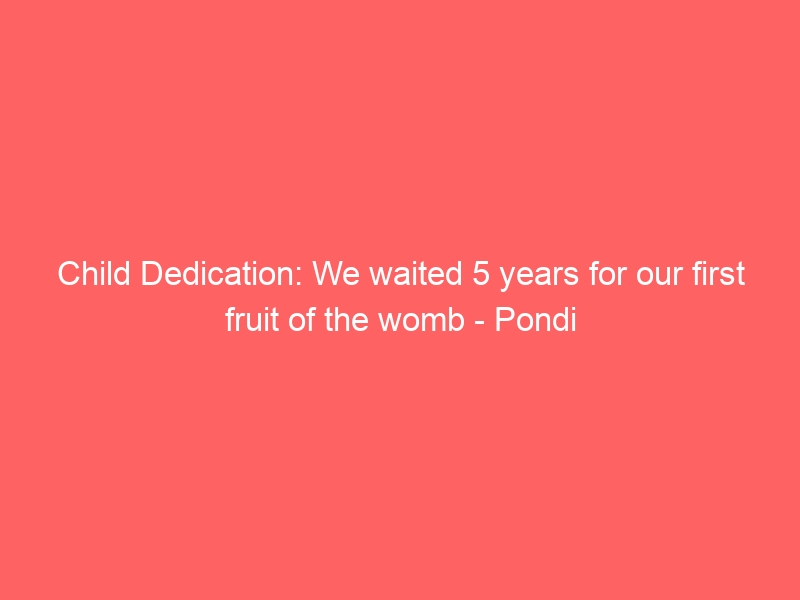 Child Dedication: We waited 5 years for our first fruit of the womb - Pondi